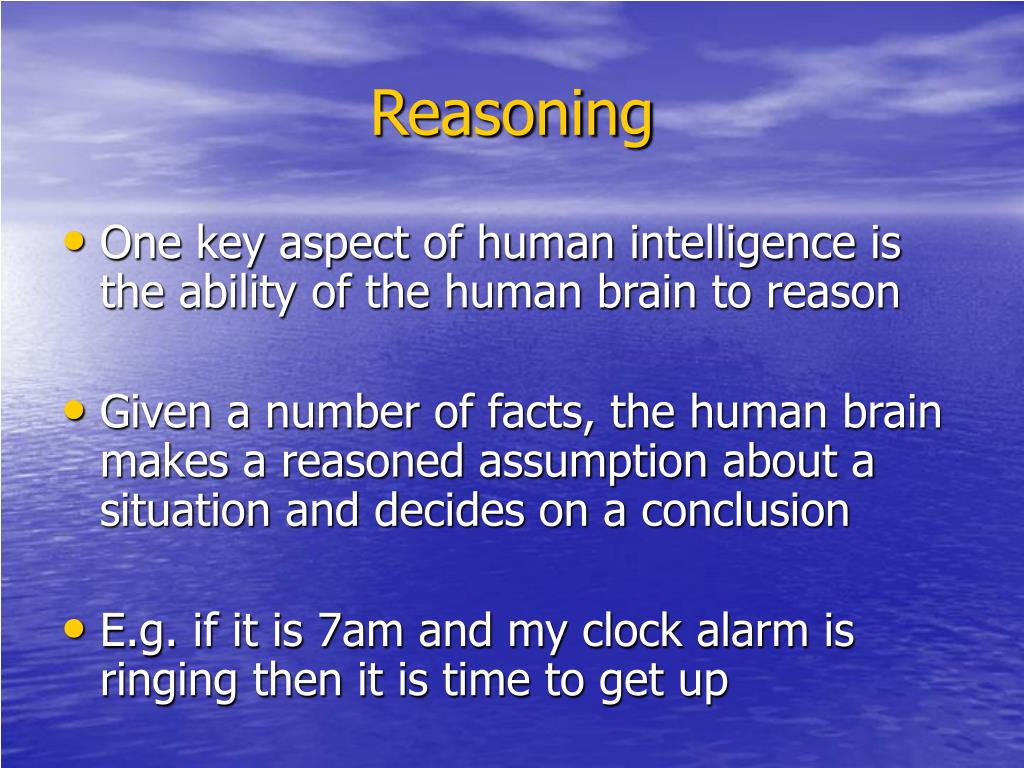 Reasoning

• One key aspect of human intelligence is the ability of the human brain to reason

• Given a number of facts, the human brain makes a reasoned assumption about a situation and decides on a conclusion

• E.g. if it is 7am and my clock alarm is ringing then it is time to get up